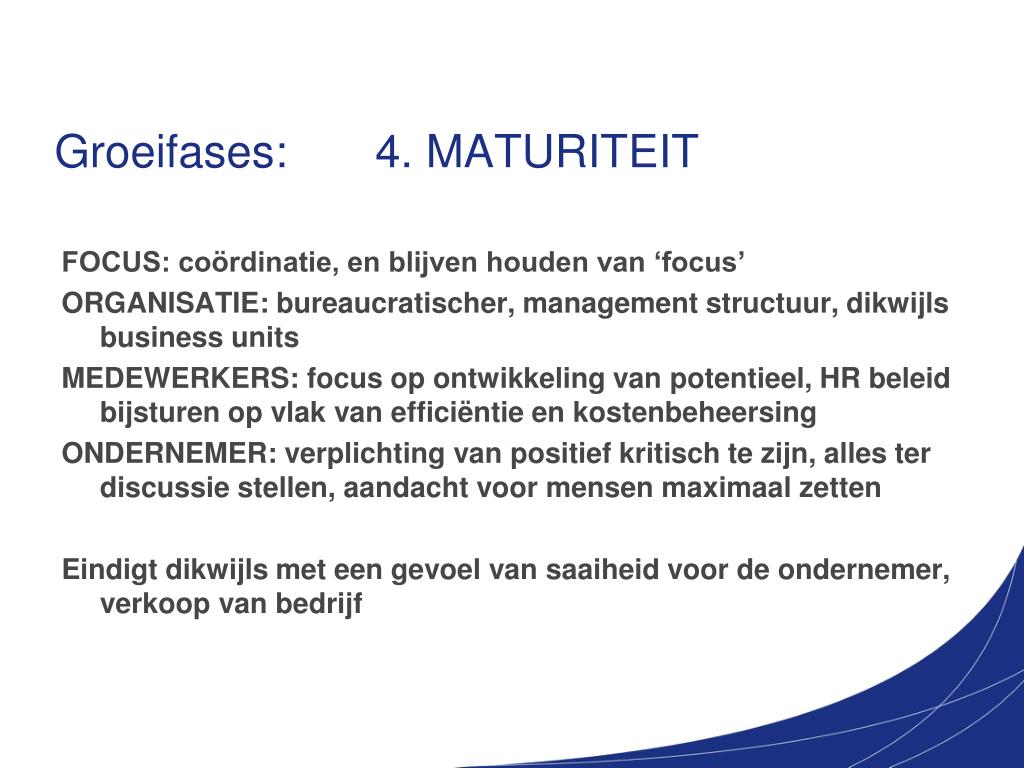 Groeifases: 4. MATURITEIT

FOCUS: coördinatie, en blijven houden van ‘focus’

ORGANISATIE: bureaucratischer, management structuur, dikwijls business units

MEDEWERKERS: focus op ontwikkeling van potentieel, HR beleid bijsturen op vlak van efficiëntie en kostenbeheersing

ONDERNEMER: verplichting van positief kritisch te zijn, alles ter discussie stellen, aandacht voor mensen maximaal zetten

Eindigt dikwijls met een gevoel van saaiheid voor de ondernemer, verkoop van bedrijf